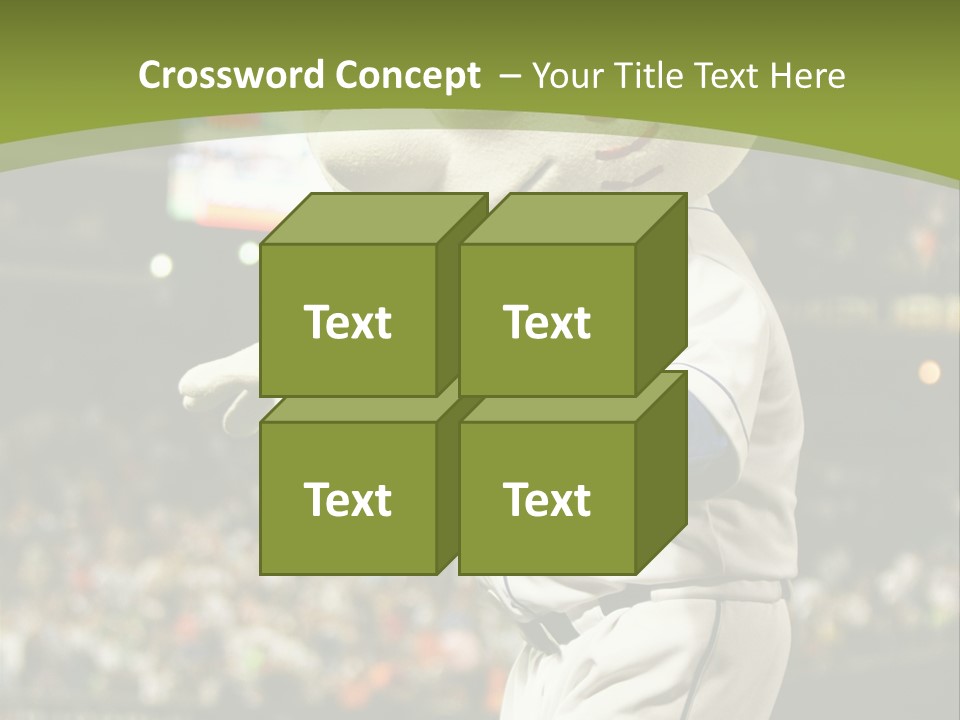 Crossword Concept – Your Title Text Here

Text

Text

Text

Text